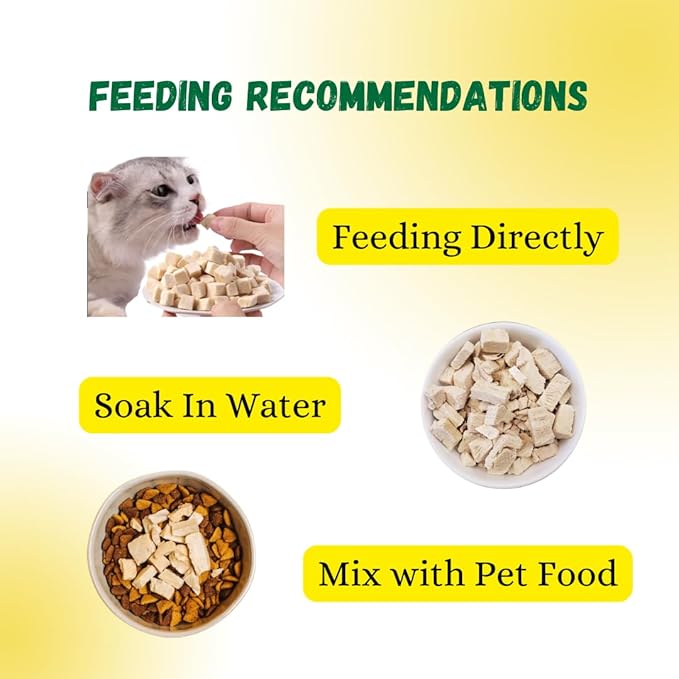 FEEDING RECOMMENDATIONS

Feeding Directly

Soak In Water

Mix with Pet Food